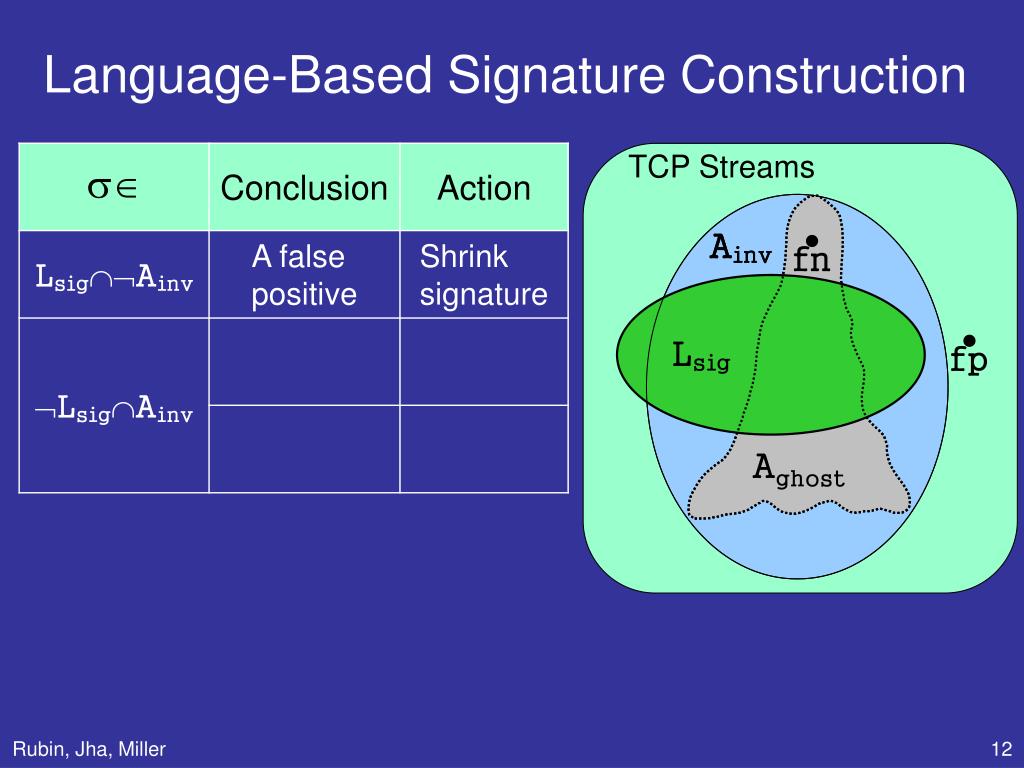 Language-Based Signature Construction

| $\sigma \in$ | Conclusion | Action |
|---|---|---|
| $L_{sig} \cap \neg A_{inv}$ | A false positive | Shrink signature |
| $\neg L_{sig} \cap A_{inv}$ | | |
| | | |

TCP Streams

$A_{inv}$

fn

$L_{sig}$

fp

$A_{ghost}$

Rubin, Jha, Miller

12